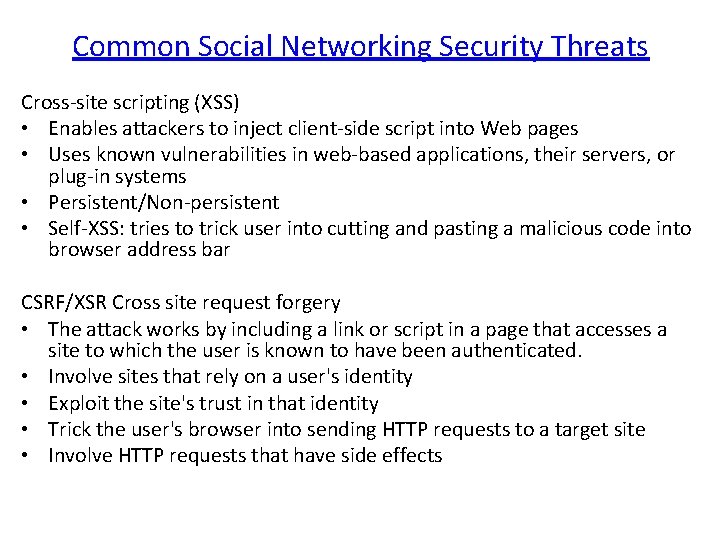 Common Social Networking Security Threats

Cross-site scripting (XSS)
• Enables attackers to inject client-side script into Web pages
• Uses known vulnerabilities in web-based applications, their servers, or plug-in systems
• Persistent/Non-persistent
• Self-XSS: tries to trick user into cutting and pasting a malicious code into browser address bar

CSRF/XSR Cross site request forgery
• The attack works by including a link or script in a page that accesses a site to which the user is known to have been authenticated.
• Involve sites that rely on a user's identity
• Exploit the site's trust in that identity
• Trick the user's browser into sending HTTP requests to a target site
• Involve HTTP requests that have side effects